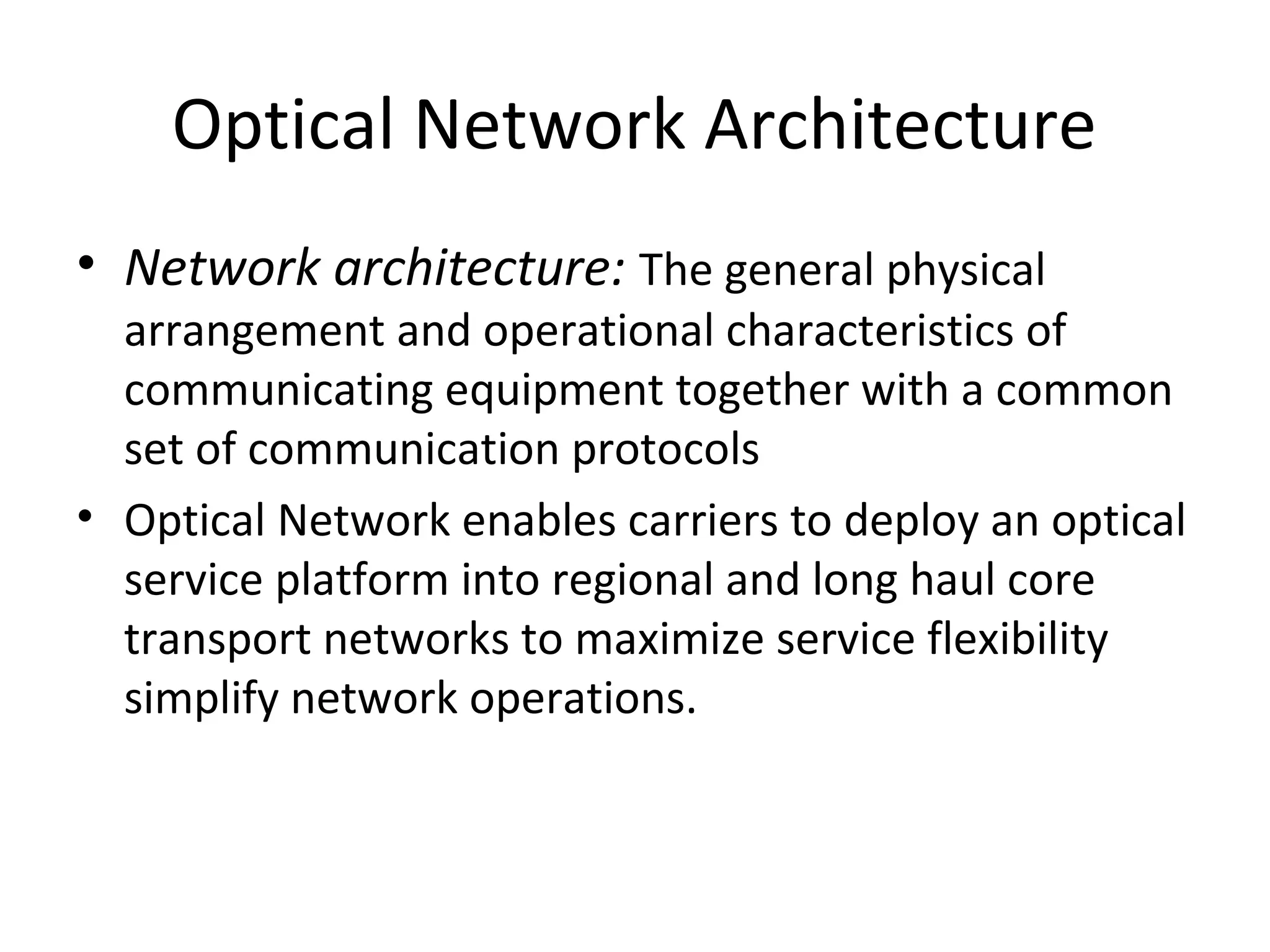 Optical Network Architecture

• Network architecture: The general physical arrangement and operational characteristics of communicating equipment together with a common set of communication protocols

• Optical Network enables carriers to deploy an optical service platform into regional and long haul core transport networks to maximize service flexibility simplify network operations.